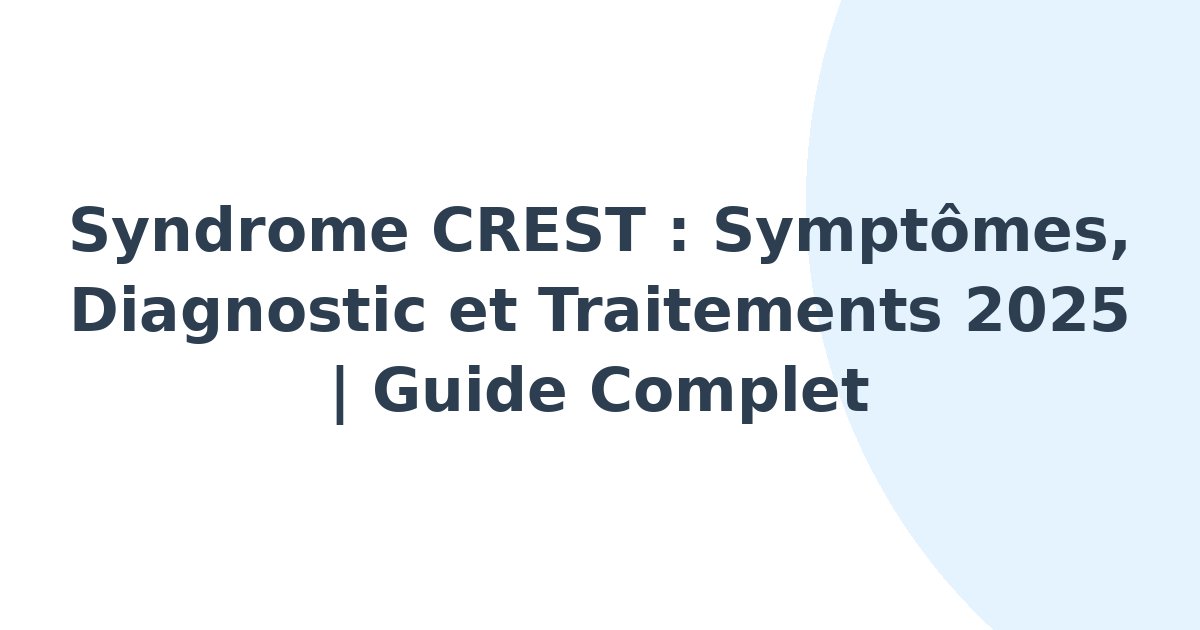 Syndrome CREST : Symptômes, Diagnostic et Traitements 2025 | Guide Complet